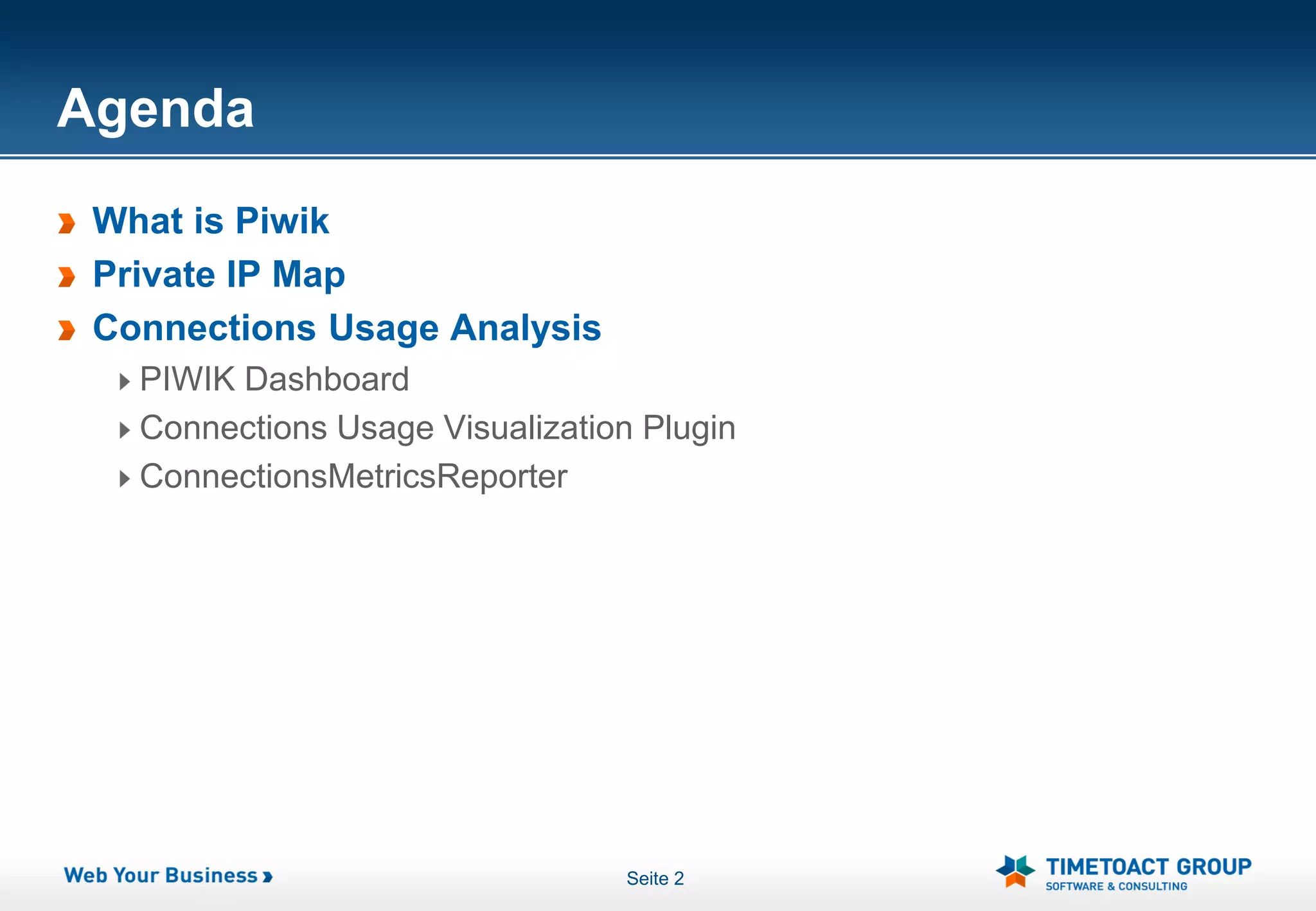 Agenda

What is Piwik

Private IP Map

Connections Usage Analysis

PIWIK Dashboard

Connections Usage Visualization Plugin

ConnectionsMetricsReporter

Web Your Business

Seite 2

TIMETOACT GROUP
SOFTWARE & CONSULTING